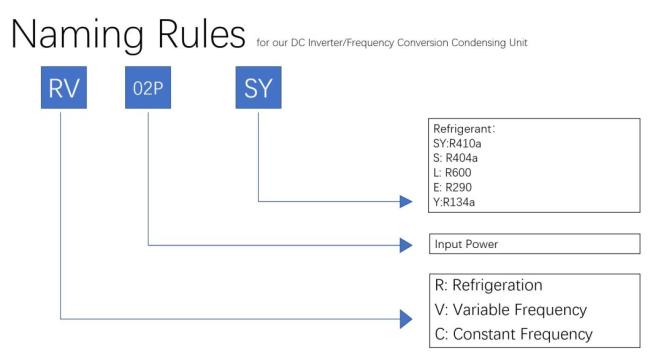 Naming Rules for our DC Inverter/Frequency Conversion Condensing Unit

RV

02P

SY

Refrigerant:
SY:R410a
S: R404a
L: R600
E: R290
Y:R134a

Input Power

R: Refrigeration
V: Variable Frequency
C: Constant Frequency